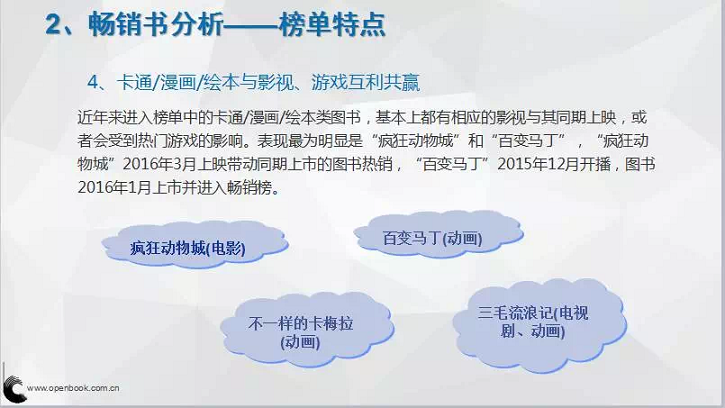 2、畅销书分析——榜单特点

4、卡通/漫画/绘本与影视、游戏互利共赢

近年来进入榜单中的卡通/漫画/绘本类图书，基本上都有相应的影视与其同期上映，或者会受到热门游戏的影响。表现最为明显是“疯狂动物城”和“百变马丁”，“疯狂动物城”2016年3月上映带动同期上市的图书热销，“百变马丁”2015年12月开播，图书2016年1月上市并进入畅销榜。

疯狂动物城(电影)

百变马丁(动画)

不一样的卡梅拉(动画)

三毛流浪记(电视剧、动画)

www.openbook.com.cn